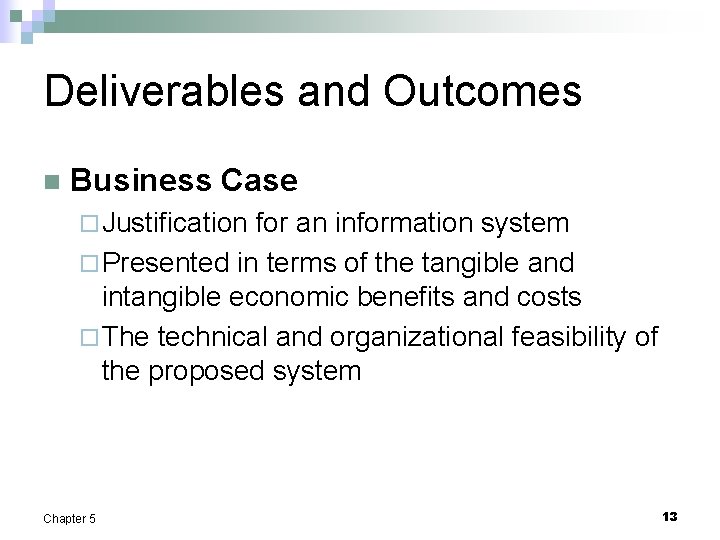 Deliverables and Outcomes

Business Case

Justification for an information system

Presented in terms of the tangible and intangible economic benefits and costs

The technical and organizational feasibility of the proposed system

Chapter 5

13